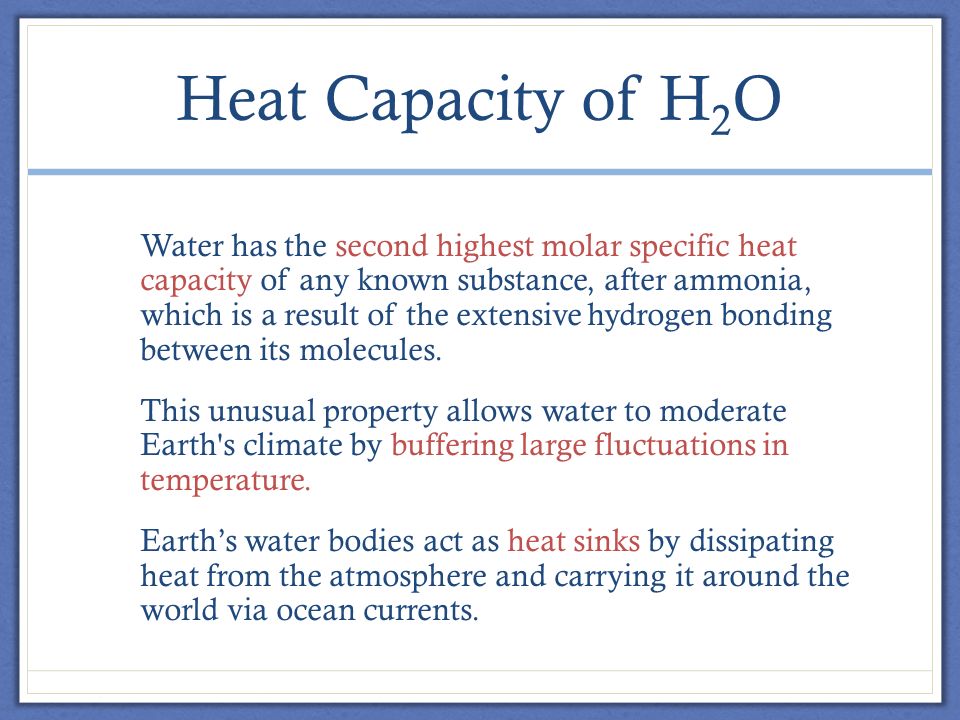 Heat Capacity of $H_2O$

Water has the second highest molar specific heat capacity of any known substance, after ammonia, which is a result of the extensive hydrogen bonding between its molecules.

This unusual property allows water to moderate Earth's climate by buffering large fluctuations in temperature.

Earth’s water bodies act as heat sinks by dissipating heat from the atmosphere and carrying it around the world via ocean currents.